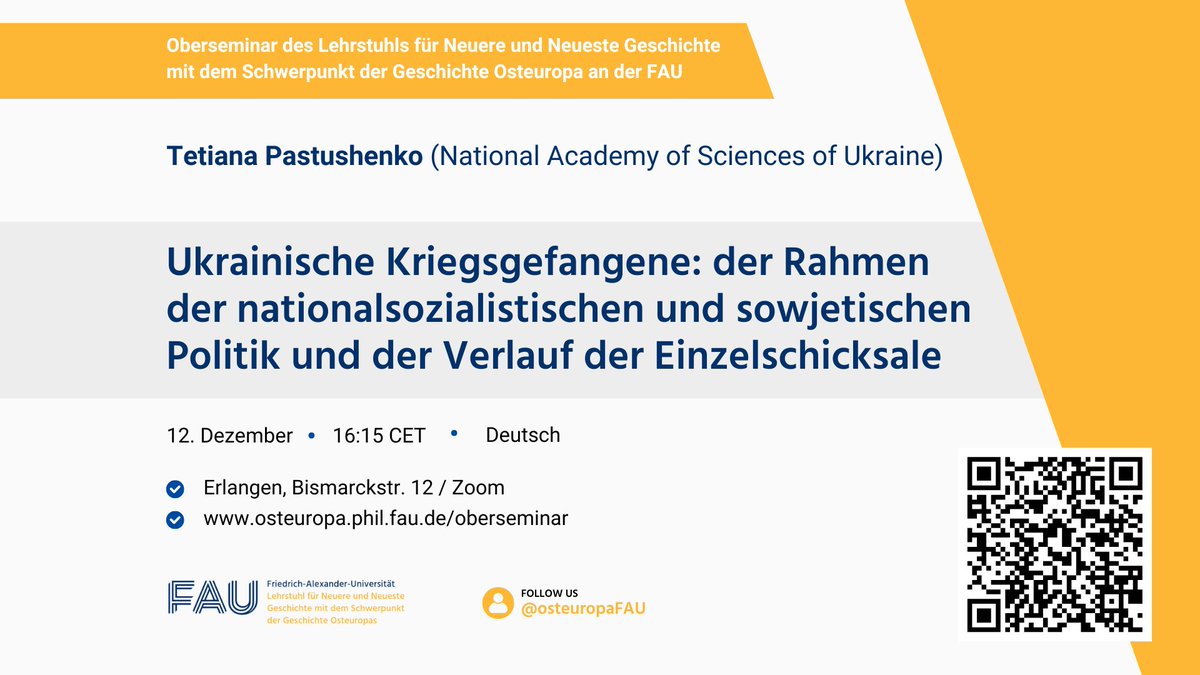 Oberseminar des Lehrstuhls für Neuere und Neueste Geschichte mit dem Schwerpunkt der Geschichte Osteuropa an der FAU

Tetiana Pastushenko (National Academy of Sciences of Ukraine)

Ukrainische Kriegsgefangene: der Rahmen der nationalsozialistischen und sowjetischen Politik und der Verlauf der Einzelschicksale

12. Dezember • 16:15 CET • Deutsch

Erlangen, Bismarckstr. 12 / Zoom

www.osteuropa.phil.fau.de/oberseminar

FAU Friedrich-Alexander-Universität Lehrstuhl für Neuere und Neueste Geschichte mit dem Schwerpunkt der Geschichte Osteuropas

FOLLOW US
@osteuropaFAU